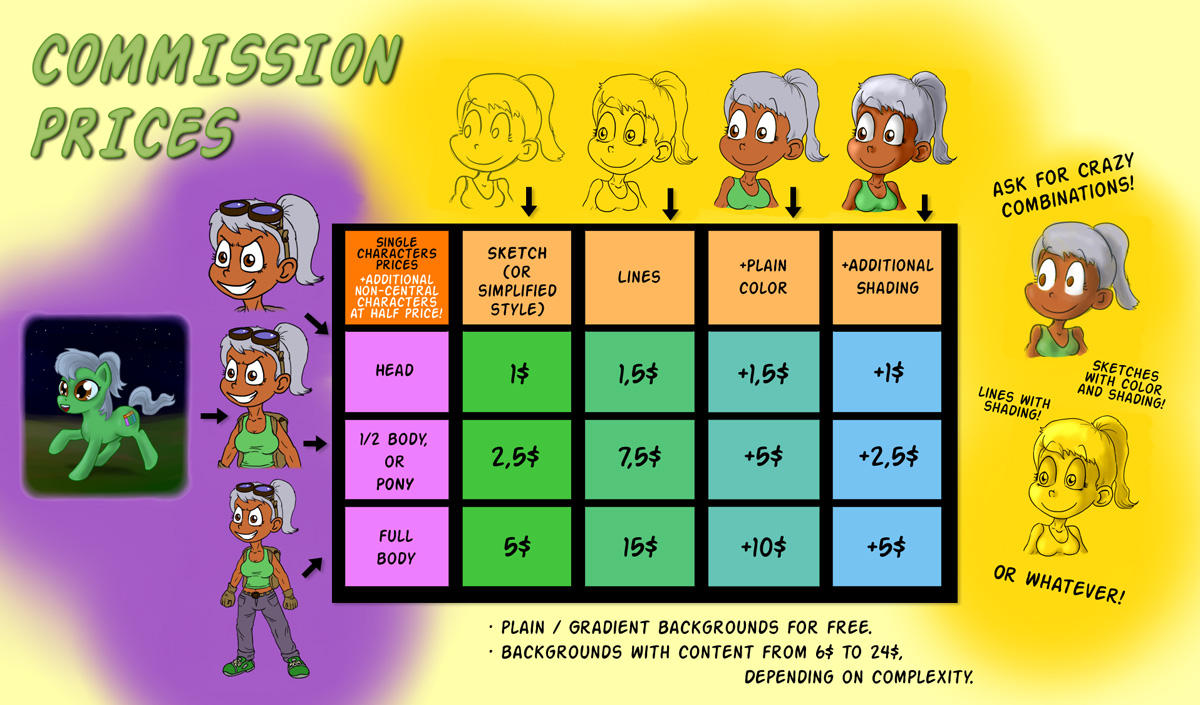 COMMISSION PRICES

| SINGLE CHARACTERS PRICES +ADDITIONAL NON-CENTRAL CHARACTERS AT HALF PRICE! | SKETCH (OR SIMPLIFIED STYLE) | LINES | +PLAIN COLOR | +ADDITIONAL SHADING |
|---|---|---|---|---|
| HEAD | 1$ | 1,5$ | +1,5$ | +1$ |
| 1/2 BODY, OR PONY | 2,5$ | 7,5$ | +5$ | +2,5$ |
| FULL BODY | 5$ | 15$ | +10$ | +5$ |

· PLAIN / GRADIENT BACKGROUNDS FOR FREE.
· BACKGROUNDS WITH CONTENT FROM 6$ TO 24$, DEPENDING ON COMPLEXITY.

ASK FOR CRAZY COMBINATIONS!

SKETCHES WITH COLOR AND SHADING!

LINES WITH SHADING!

OR WHATEVER!